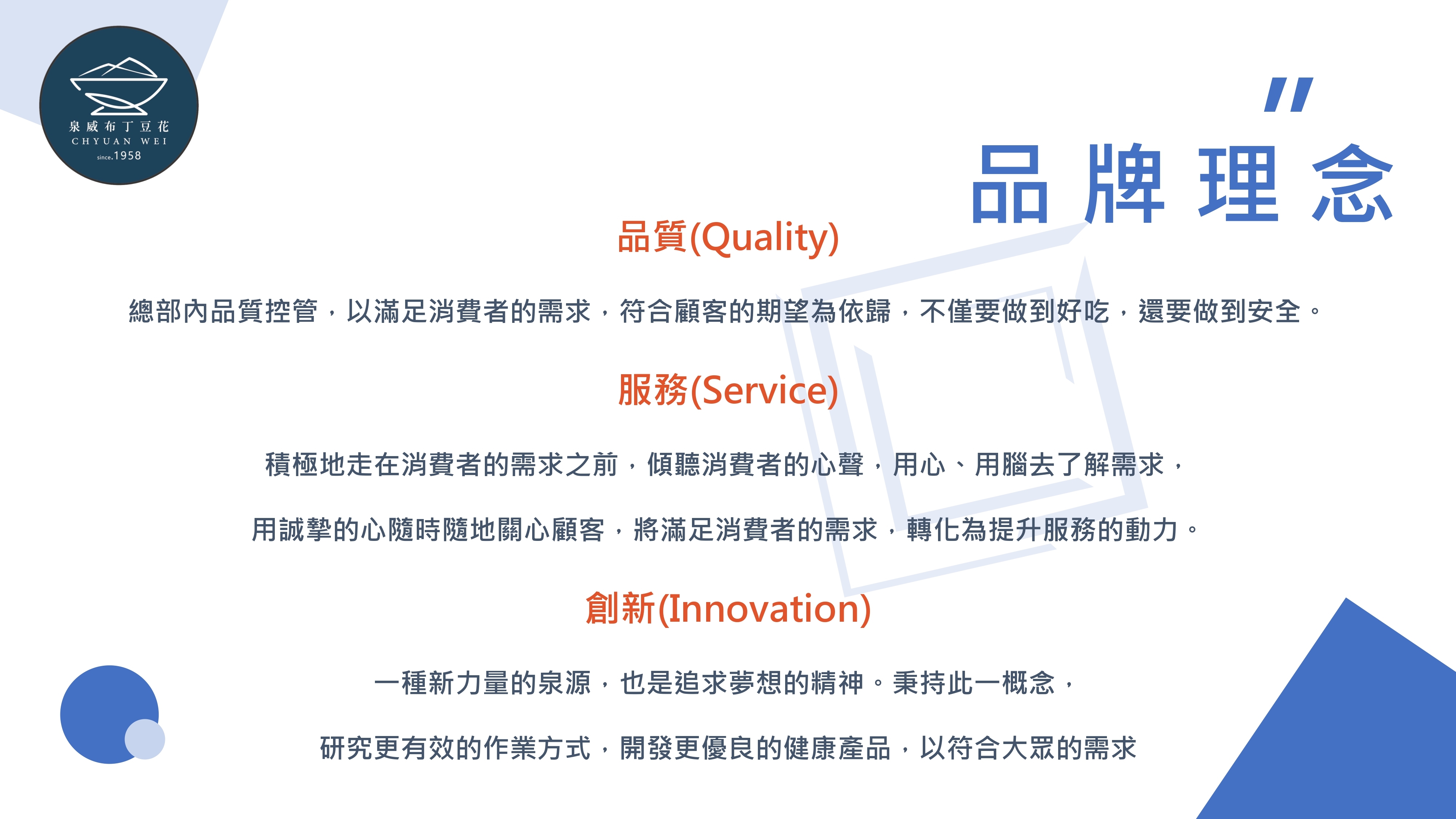 泉威布丁豆花
CHYUAN WEI
since.1958

"
品牌理念

品質(Quality)

總部內品質控管，以滿足消費者的需求，符合顧客的期望為依歸，不僅要做到好吃，還要做到安全。

服務(Service)

積極地走在消費者的需求之前，傾聽消費者的心聲，用心、用腦去了解需求，

用誠摯的心隨時隨地關心顧客，將滿足消費者的需求，轉化為提升服務的動力。

創新(Innovation)

一種新力量的泉源，也是追求夢想的精神。秉持此一概念，

研究更有效的作業方式，開發更優良的健康產品，以符合大眾的需求